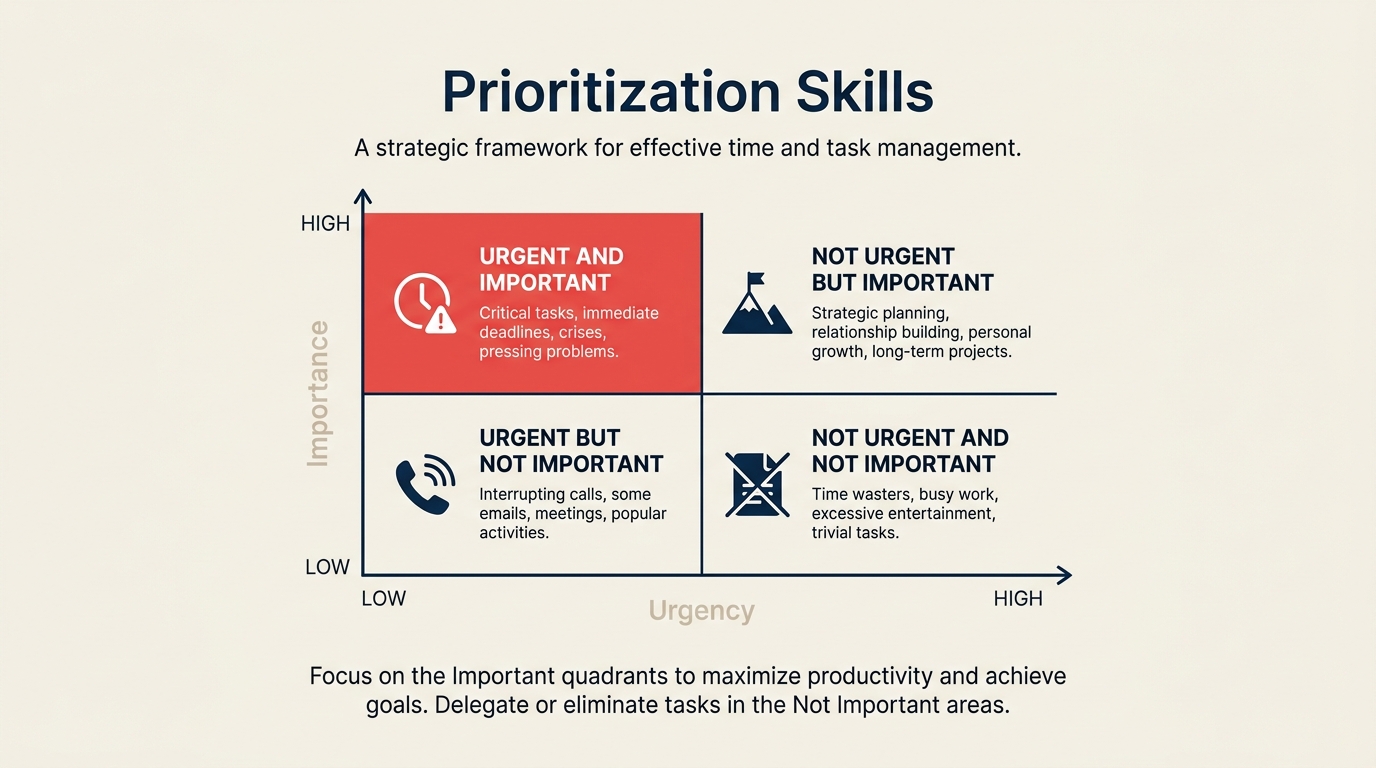 Prioritization Skills

A strategic framework for effective time and task management.

HIGH

Importance

LOW

URGENT AND IMPORTANT

Critical tasks, immediate deadlines, crises, pressing problems.

NOT URGENT BUT IMPORTANT

Strategic planning, relationship building, personal growth, long-term projects.

URGENT BUT NOT IMPORTANT

Interrupting calls, some emails, meetings, popular activities.

NOT URGENT AND NOT IMPORTANT

Time wasters, busy work, excessive entertainment, trivial tasks.

LOW

Urgency

HIGH

Focus on the Important quadrants to maximize productivity and achieve goals. Delegate or eliminate tasks in the Not Important areas.